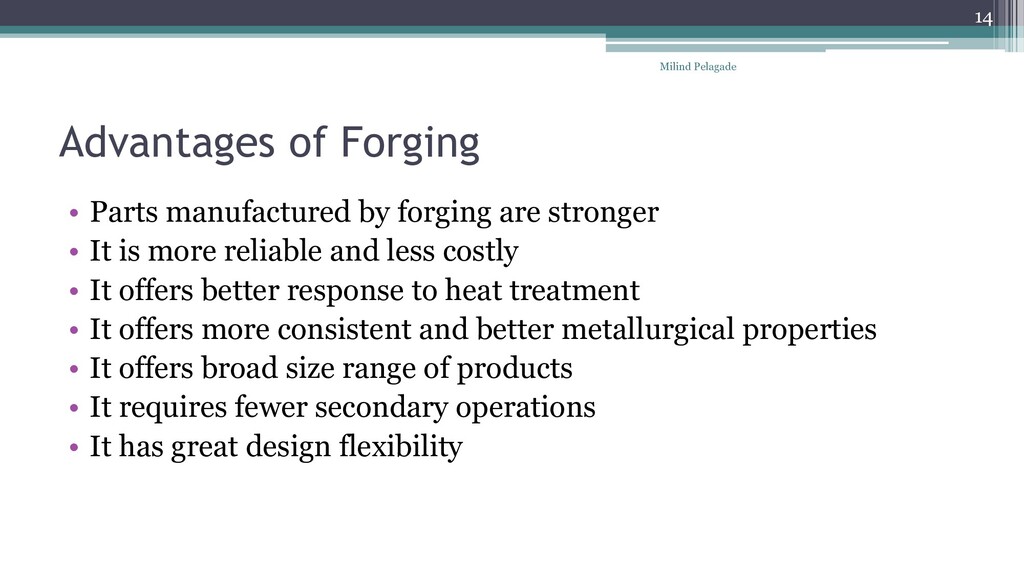 14

Milind Pelagade

Advantages of Forging

• Parts manufactured by forging are stronger
• It is more reliable and less costly
• It offers better response to heat treatment
• It offers more consistent and better metallurgical properties
• It offers broad size range of products
• It requires fewer secondary operations
• It has great design flexibility